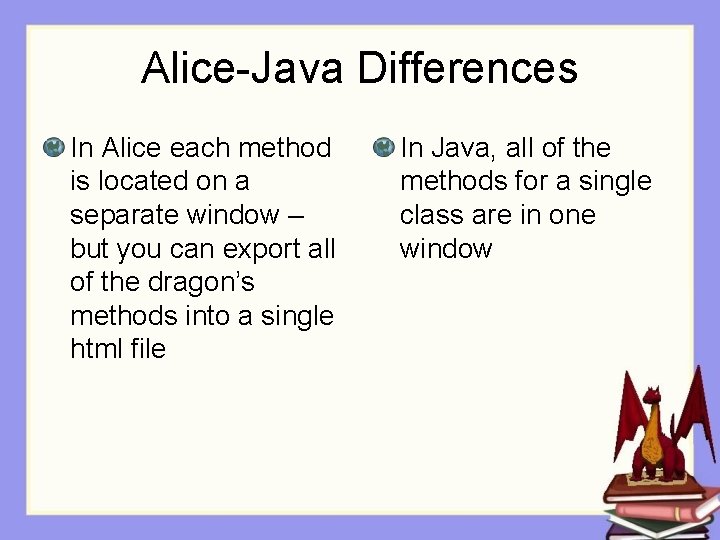 Alice-Java Differences

In Alice each method is located on a separate window – but you can export all of the dragon's methods into a single html file

In Java, all of the methods for a single class are in one window